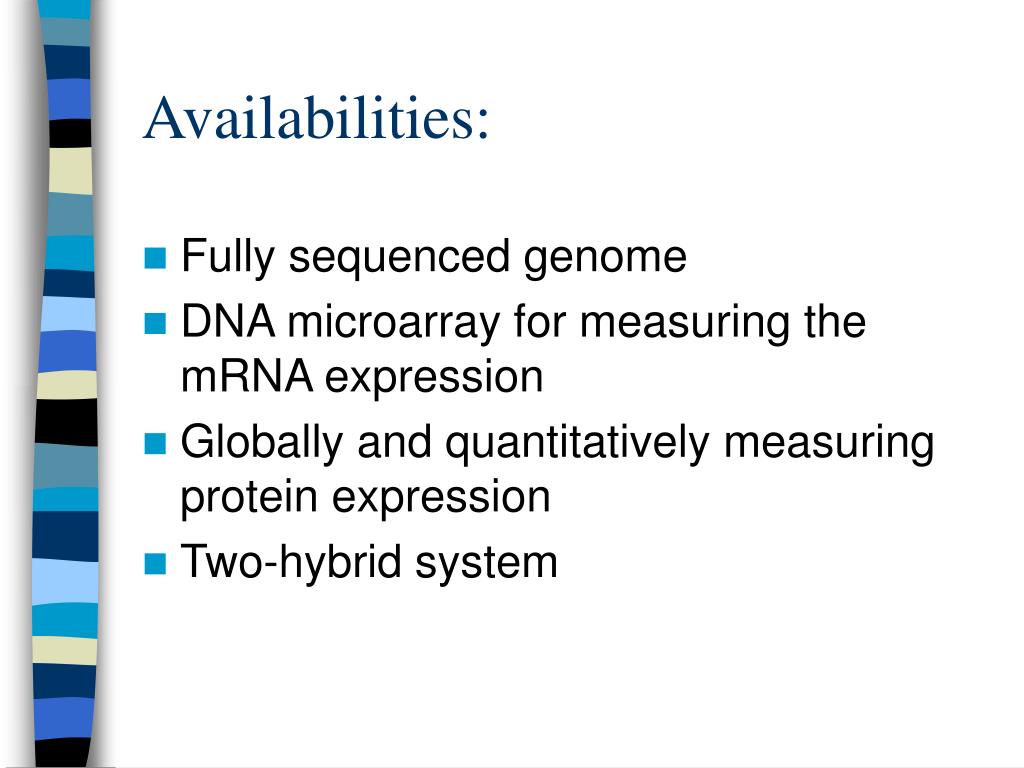 Availabilities:

- Fully sequenced genome
- DNA microarray for measuring the mRNA expression
- Globally and quantitatively measuring protein expression
- Two-hybrid system